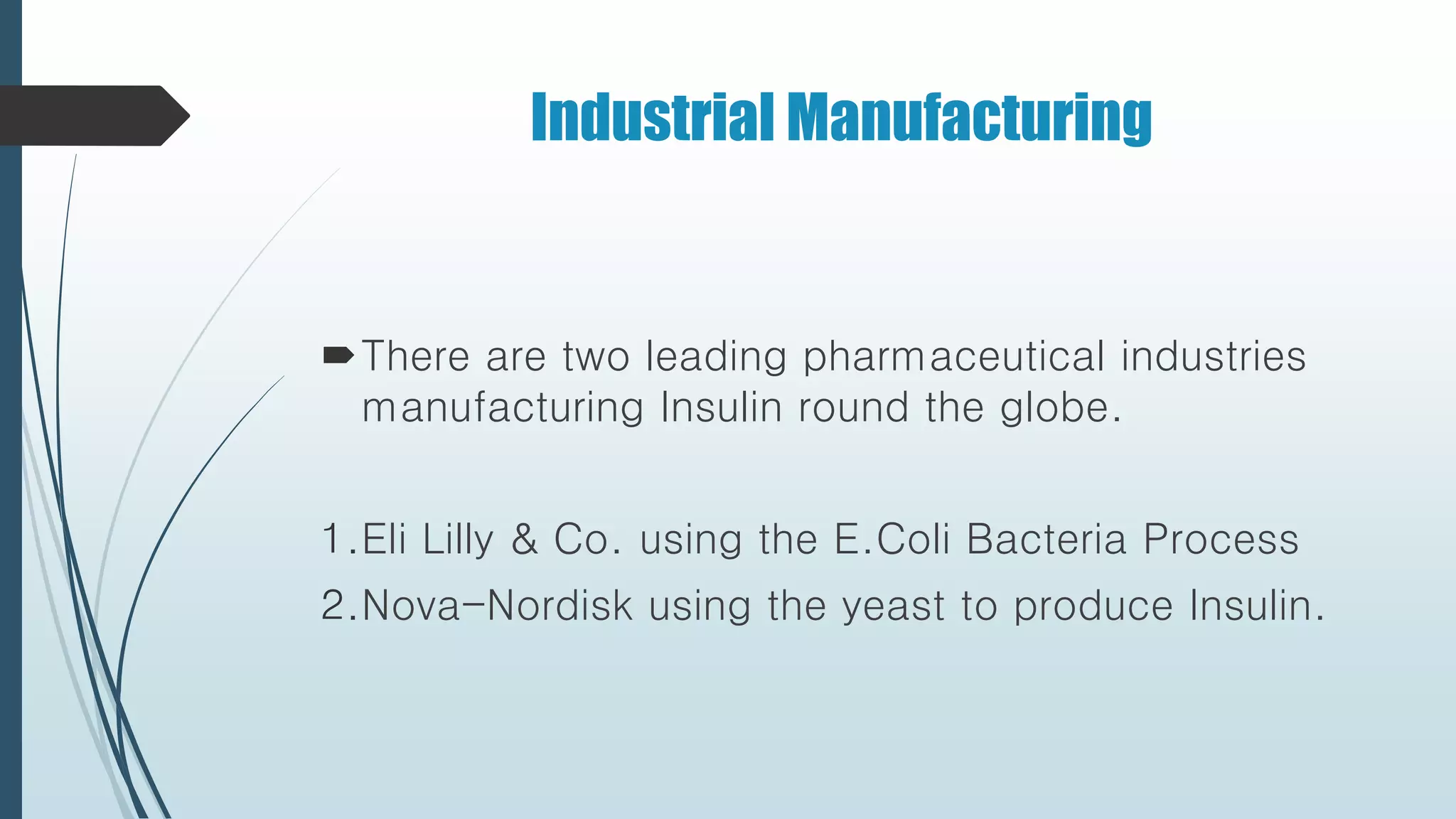 Industrial Manufacturing

There are two leading pharmaceutical industries manufacturing Insulin round the globe.

1.Eli Lilly & Co. using the E.Coli Bacteria Process
2.Nova-Nordisk using the yeast to produce Insulin.